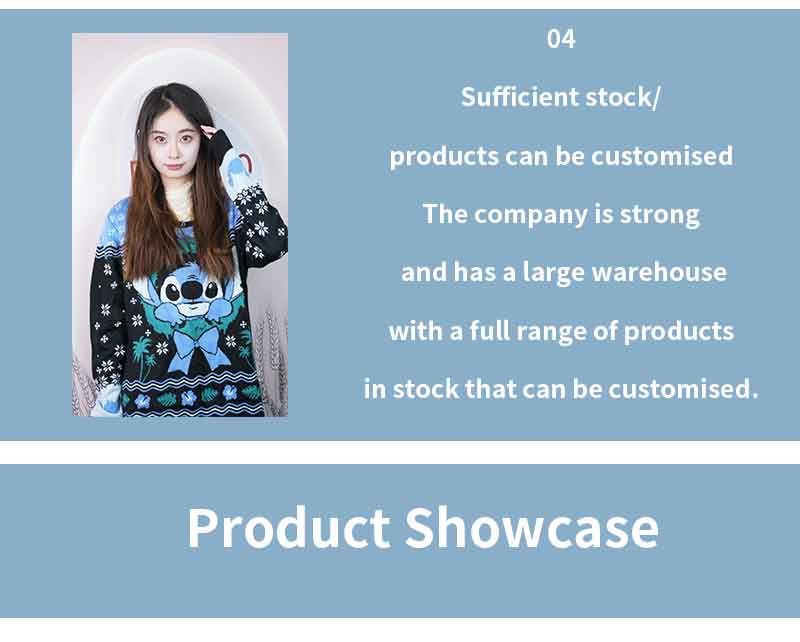 04

Sufficient stock/
products can be customised

The company is strong
and has a large warehouse
with a full range of products
in stock that can be customised.

Product Showcase